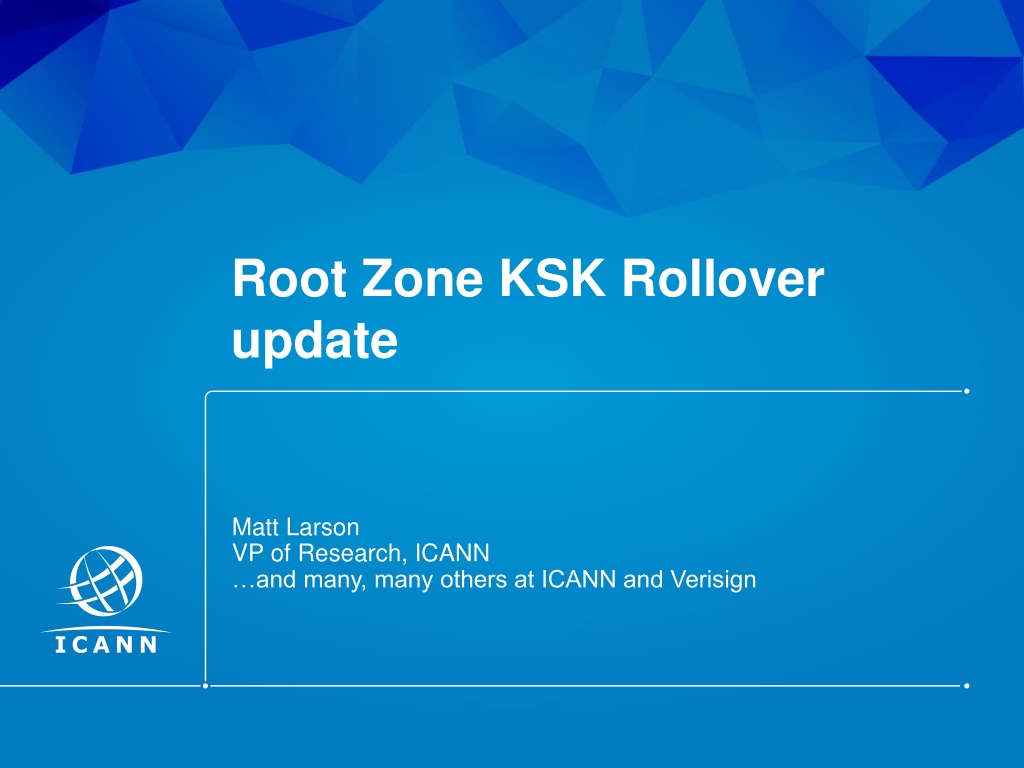 Root Zone KSK Rollover update

Matt Larson
VP of Research, ICANN
…and many, many others at ICANN and Verisign

ICANN